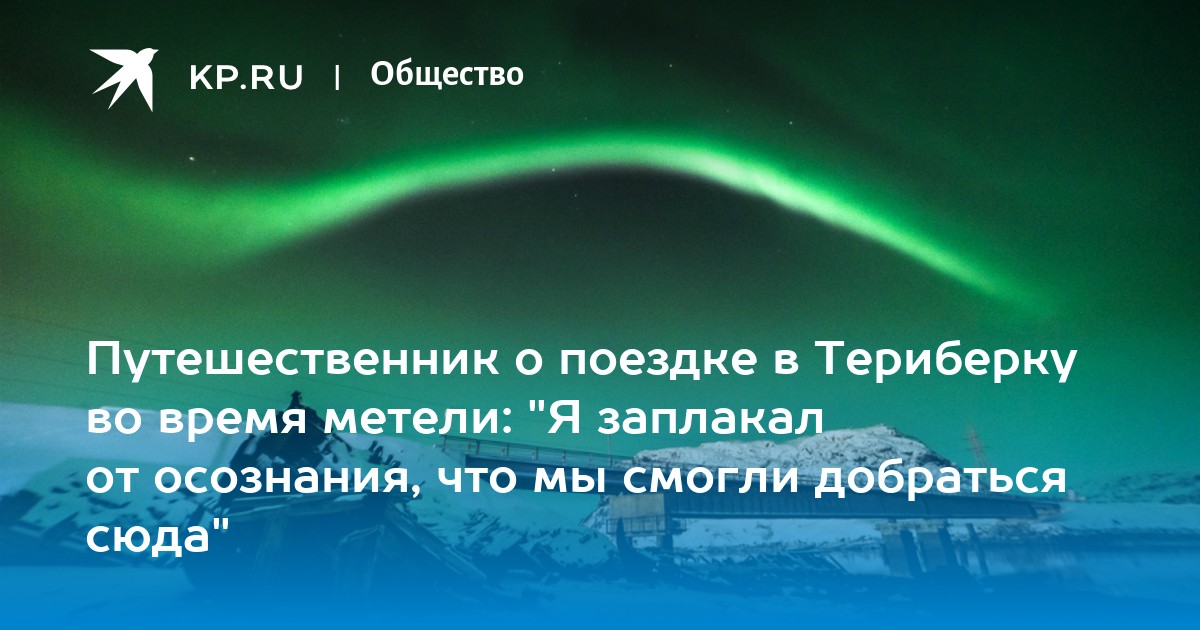 KP.RU | Общество

Путешественник о поездке в Териберку во время метели: "Я заплакал от осознания, что мы смогли добраться сюда"